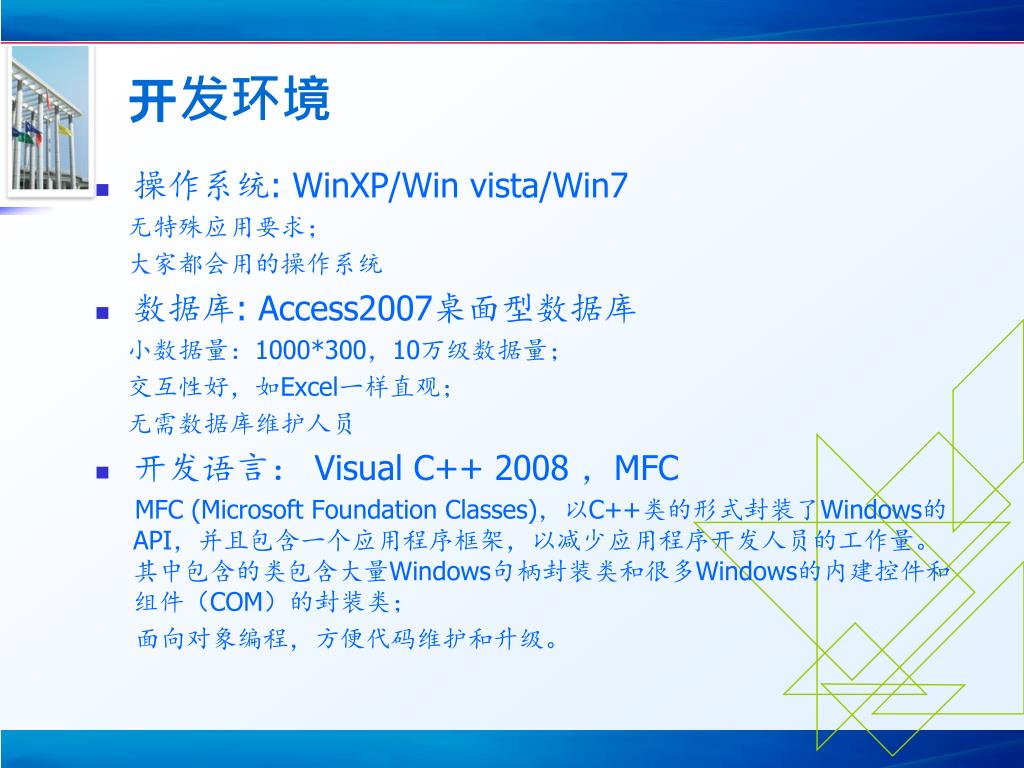 开发环境

操作系统: WinXP/Win vista/Win7

无特殊应用要求；

大家都会用的操作系统

数据库: Access2007桌面型数据库

小数据量：1000*300，10万级数据量；

交互性好，如Excel一样直观；

无需数据库维护人员

开发语言： Visual C++ 2008 ， MFC

MFC (Microsoft Foundation Classes)，以C++类的形式封装了Windows的API，并且包含一个应用程序框架，以减少应用程序开发人员的工作量。其中包含的类包含大量Windows句柄封装类和很多Windows的内建控件和组件（COM）的封装类；

面向对象编程，方便代码维护和升级。